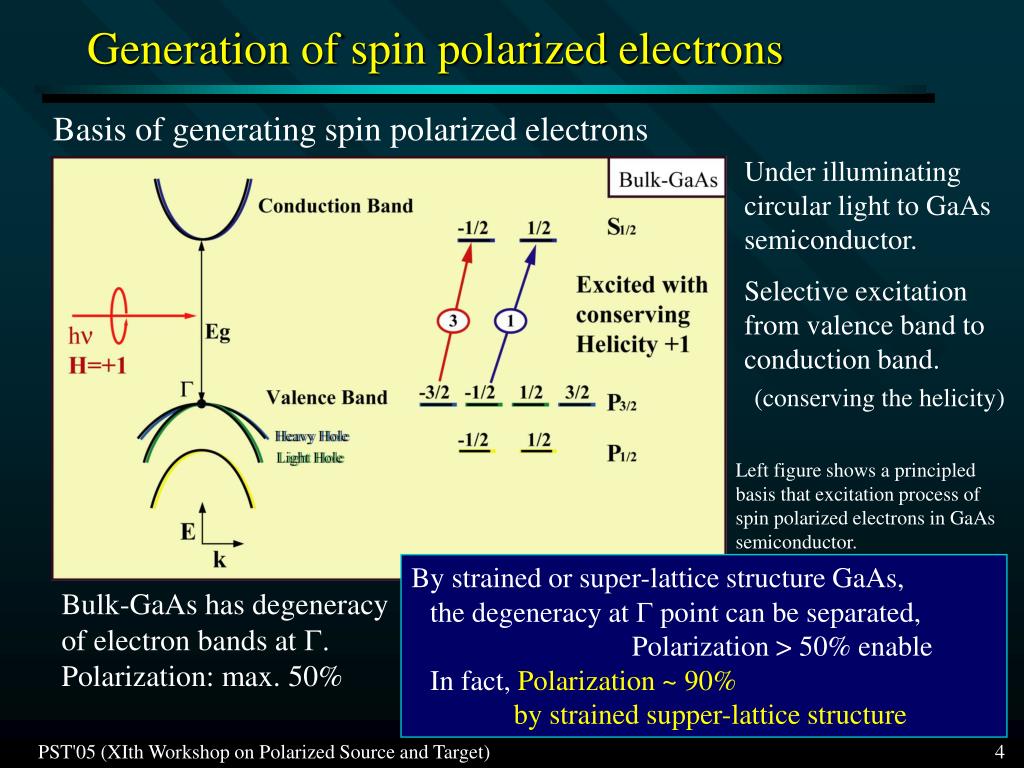 Generation of spin polarized electrons

Basis of generating spin polarized electrons

Bulk-GaAs

Conduction Band

-1/2 1/2 $S_{1/2}$

Excited with conserving Helicity +1

3 1

hν
H=+1

Eg

Γ

Valence Band

-3/2 -1/2 1/2 3/2 $P_{3/2}$

Heavy Hole
Light Hole

-1/2 1/2 $P_{1/2}$

E
k

Under illuminating circular light to GaAs semiconductor.

Selective excitation from valence band to conduction band.
(conserving the helicity)

Left figure shows a principled basis that excitation process of spin polarized electrons in GaAs semiconductor.

Bulk-GaAs has degeneracy of electron bands at Γ.
Polarization: max. 50%

By strained or super-lattice structure GaAs,
the degeneracy at Γ point can be separated,
Polarization > 50% enable
In fact, Polarization ~ 90%
by strained supper-lattice structure

PST'05 (XIth Workshop on Polarized Source and Target)

4